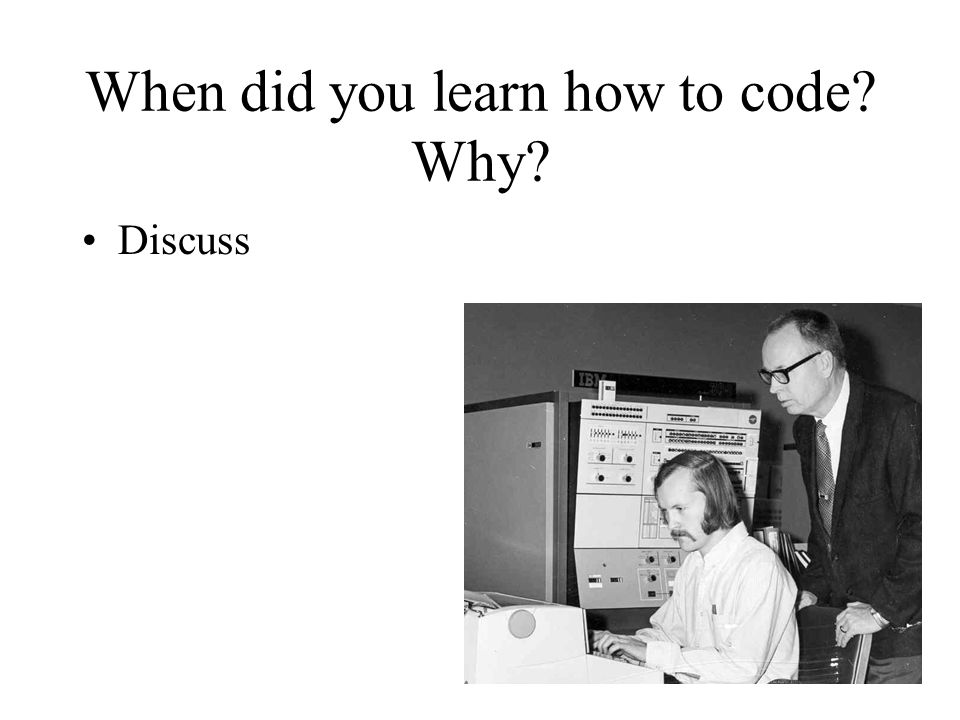 When did you learn how to code? Why?

• Discuss

IBM